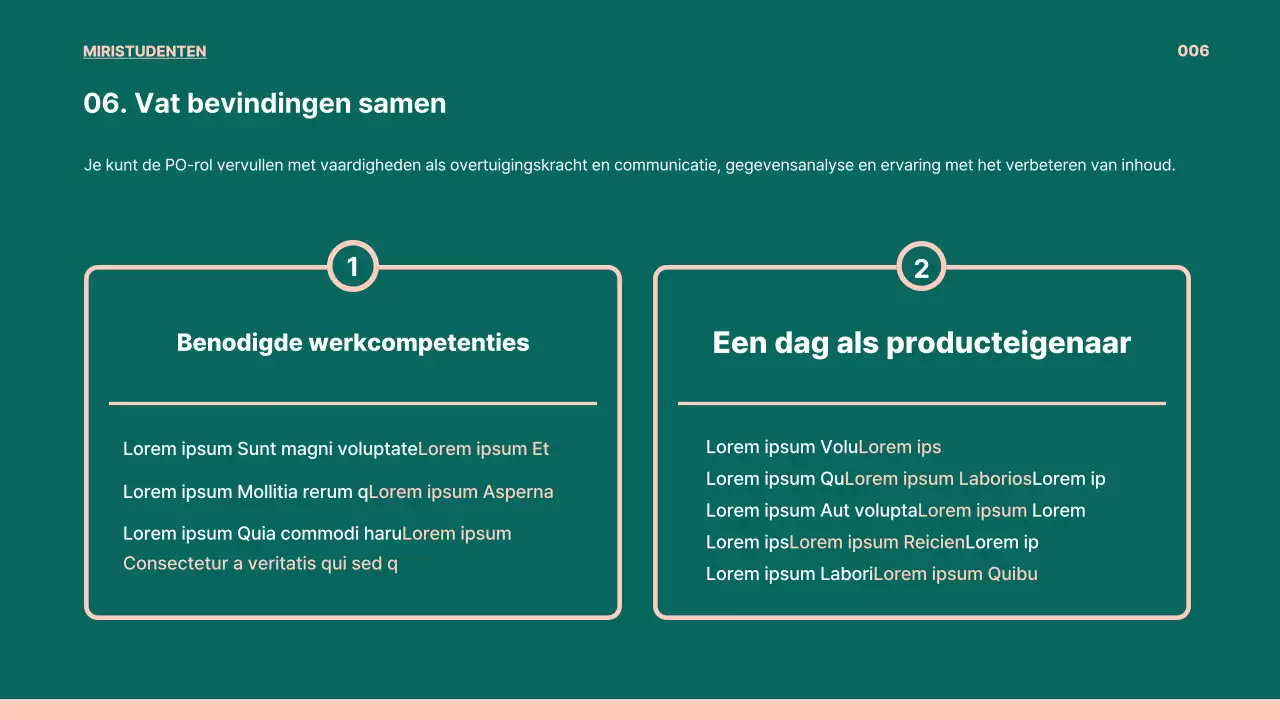 MIRISTUDENTEN

006

06. Vat bevindingen samen

Je kunt de PO-rol vervullen met vaardigheden als overtuigingskracht en communicatie, gegevensanalyse en ervaring met het verbeteren van inhoud.

1

Benodigde werkcompetenties

Lorem ipsum Sunt magni voluptateLorem ipsum Et

Lorem ipsum Mollitia rerum qLorem ipsum Asperna

Lorem ipsum Quia commodi haruLorem ipsum Consectetur a veritatis qui sed q

2

Een dag als producteigenaar

Lorem ipsum VoluLorem ips
Lorem ipsum QuLorem ipsum LaboriosLorem ip
Lorem ipsum Aut voluptaLorem ipsum Lorem
Lorem ipsLorem ipsum ReicienLorem ip
Lorem ipsum LaboriLorem ipsum Quibu